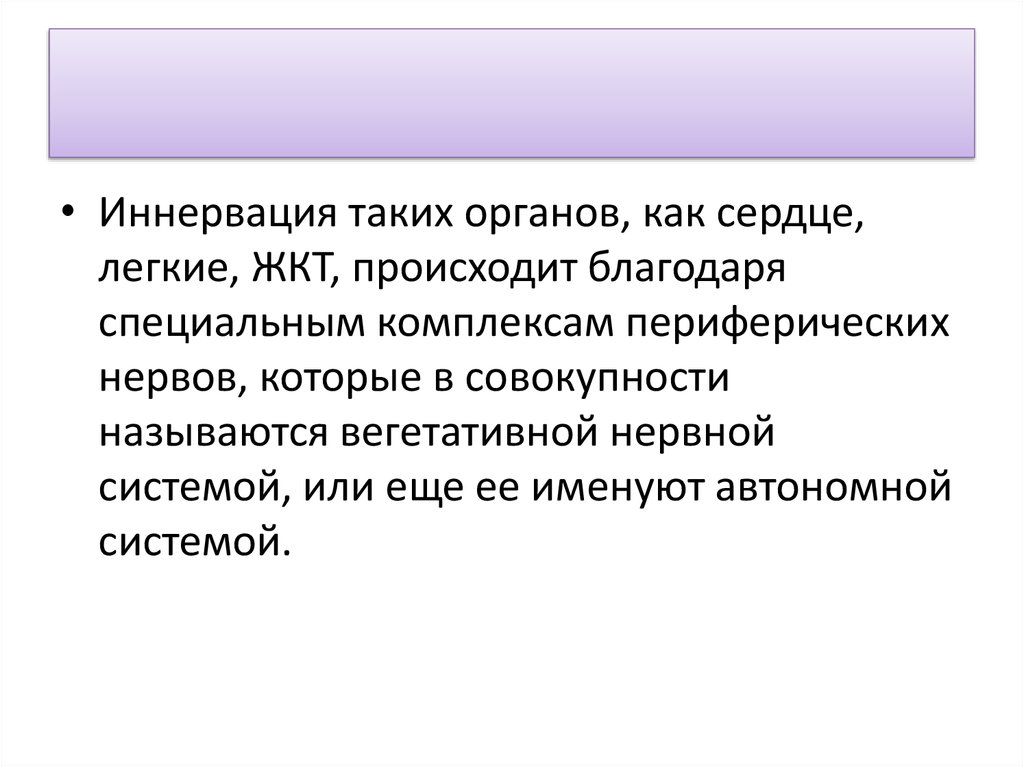 • Иннервация таких органов, как сердце, легкие, ЖКТ, происходит благодаря специальным комплексам периферических нервов, которые в совокупности называются вегетативной нервной системой, или еще ее именуют автономной системой.